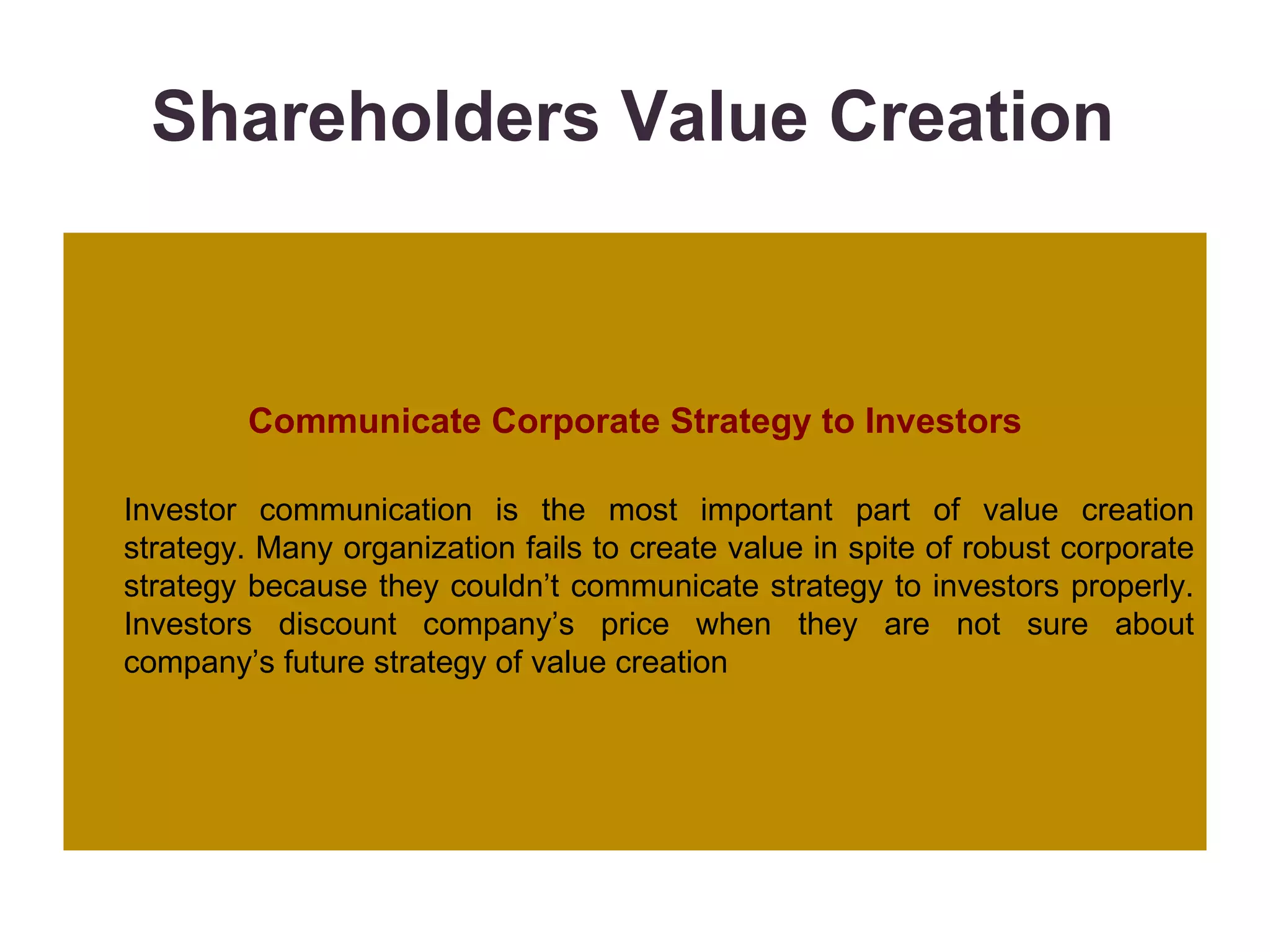 Shareholders Value Creation

Communicate Corporate Strategy to Investors

Investor communication is the most important part of value creation strategy. Many organization fails to create value in spite of robust corporate strategy because they couldn’t communicate strategy to investors properly. Investors discount company’s price when they are not sure about company’s future strategy of value creation